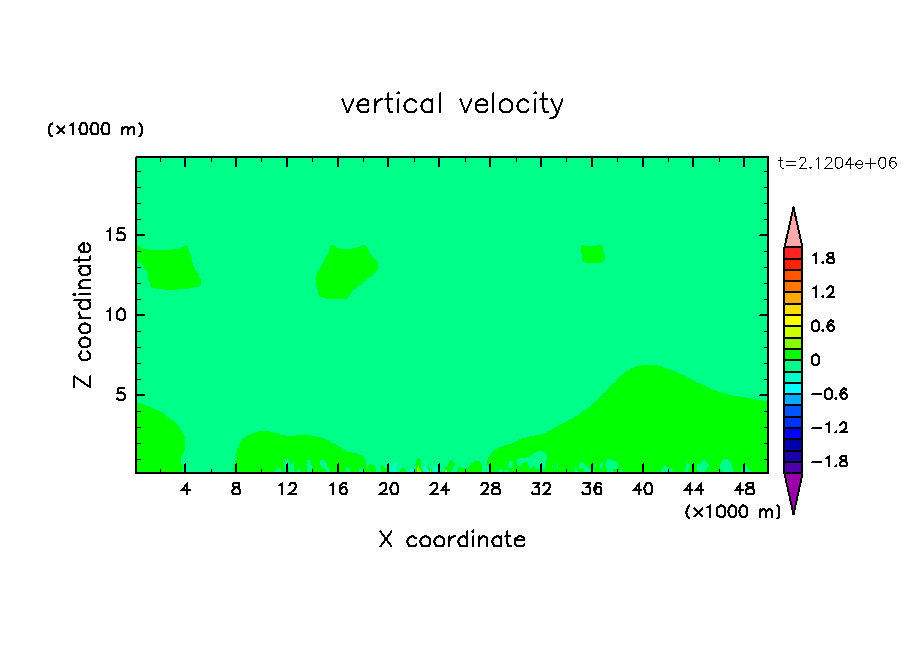 vertical velocity

(×1000 m)

t=2.1204e+06

Z coordinate

15
10
5

4 8 12 16 20 24 28 32 36 40 44 48

(×1000 m)

X coordinate

1.8
1.2
0.6
0
−0.6
−1.2
−1.8